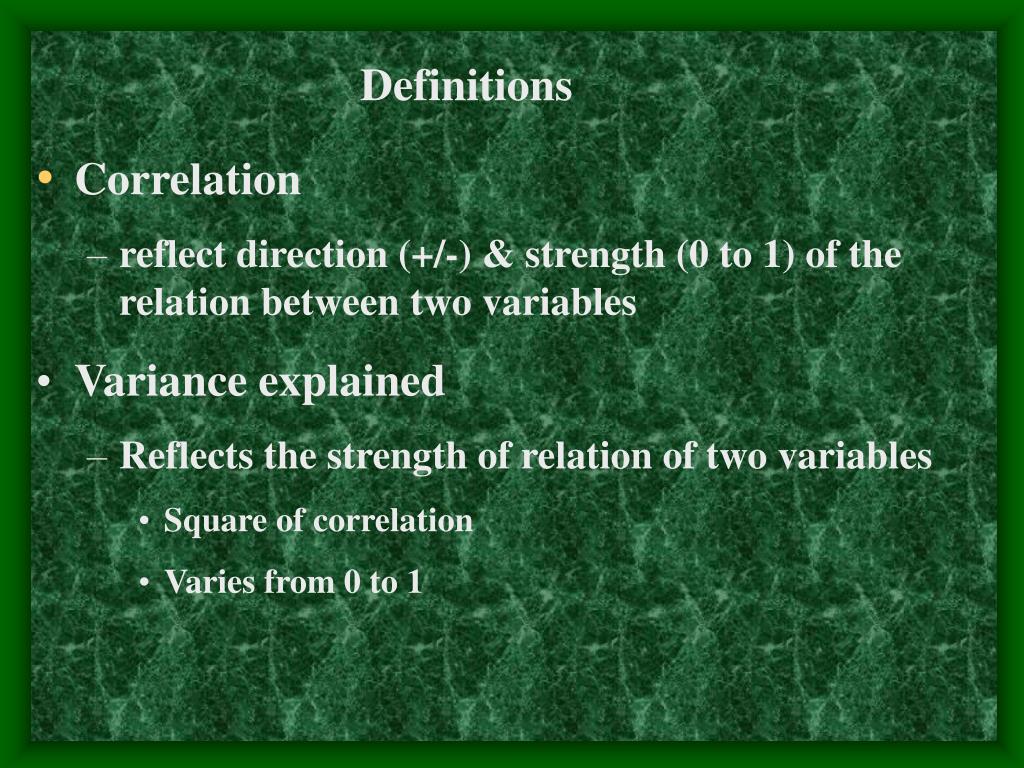 Definitions

• Correlation

– reflect direction (+/-) & strength (0 to 1) of the relation between two variables

• Variance explained

– Reflects the strength of relation of two variables

• Square of correlation

• Varies from 0 to 1